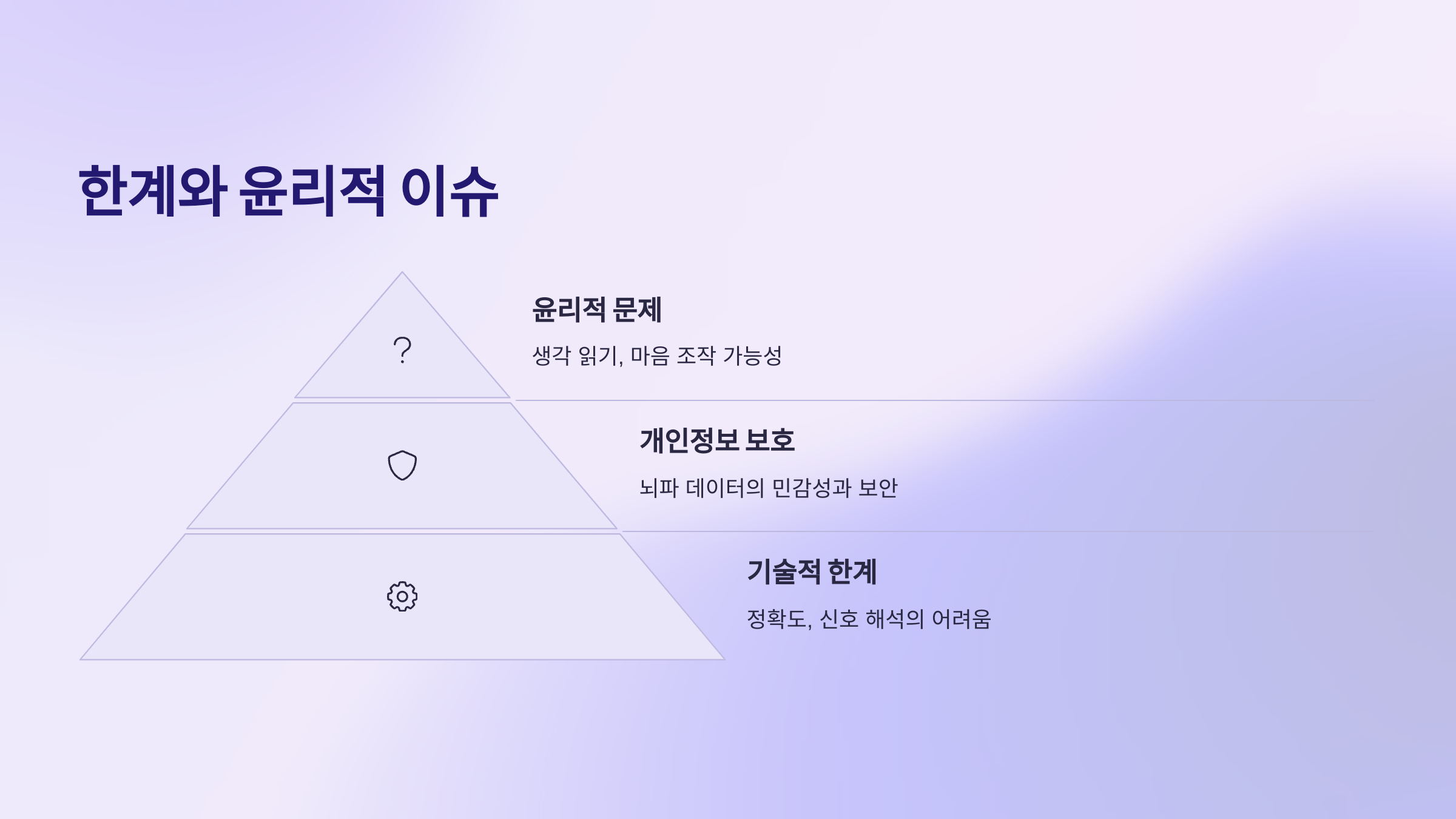 한계와 윤리적 이슈

?

윤리적 문제

생각 읽기, 마음 조작 가능성

개인정보 보호

뇌파 데이터의 민감성과 보안

기술적 한계

정확도, 신호 해석의 어려움